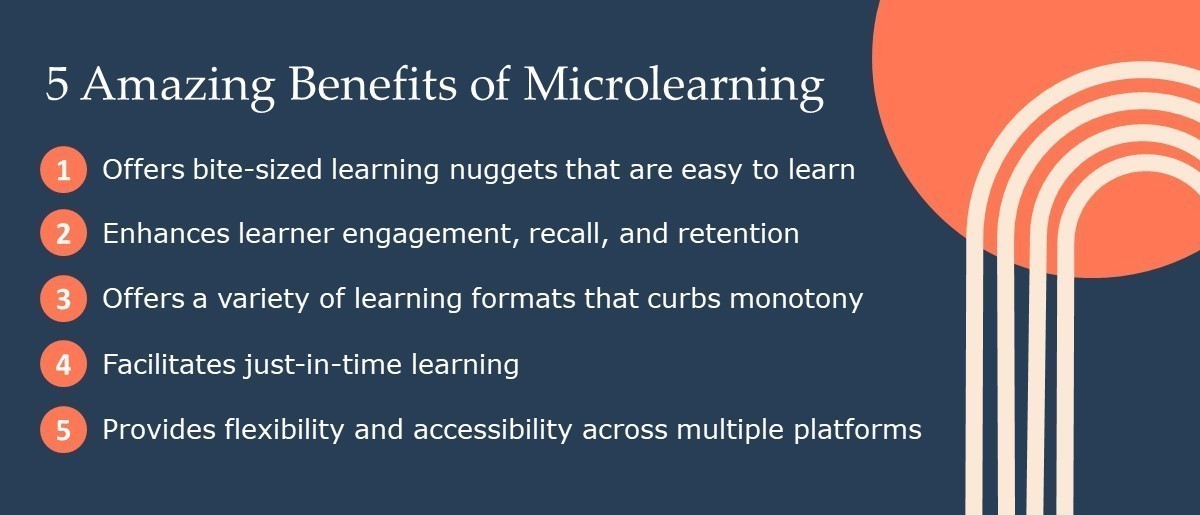 5 Amazing Benefits of Microlearning

1 Offers bite-sized learning nuggets that are easy to learn

2 Enhances learner engagement, recall, and retention

3 Offers a variety of learning formats that curbs monotony

4 Facilitates just-in-time learning

5 Provides flexibility and accessibility across multiple platforms